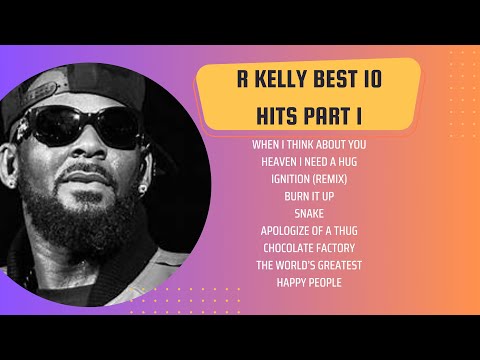 R KELLY BEST 10 HITS PART 1

WHEN I THINK ABOUT YOU
HEAVEN I NEED A HUG
IGNITION (REMIX)
BURN IT UP
SNAKE
APOLOGIZE OF A THUG
CHOCOLATE FACTORY
THE WORLD'S GREATEST
HAPPY PEOPLE